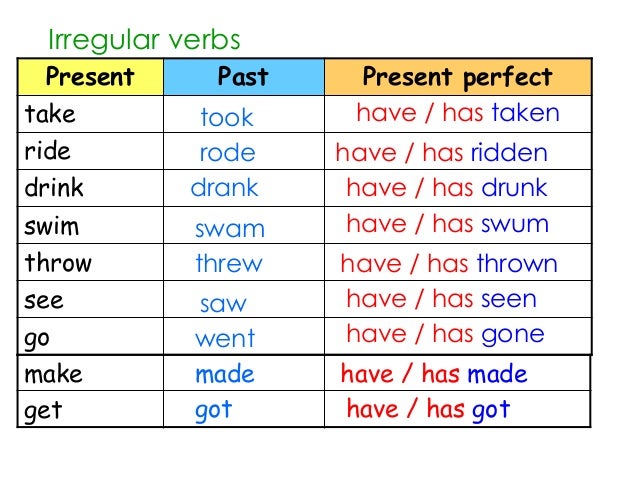 Irregular verbs

| Present | Past | Present perfect |
|---|---|---|
| take | took | have / has taken |
| ride | rode | have / has ridden |
| drink | drank | have / has drunk |
| swim | swam | have / has swum |
| throw | threw | have / has thrown |
| see | saw | have / has seen |
| go | went | have / has gone |
| make | made | have / has made |
| get | got | have / has got |